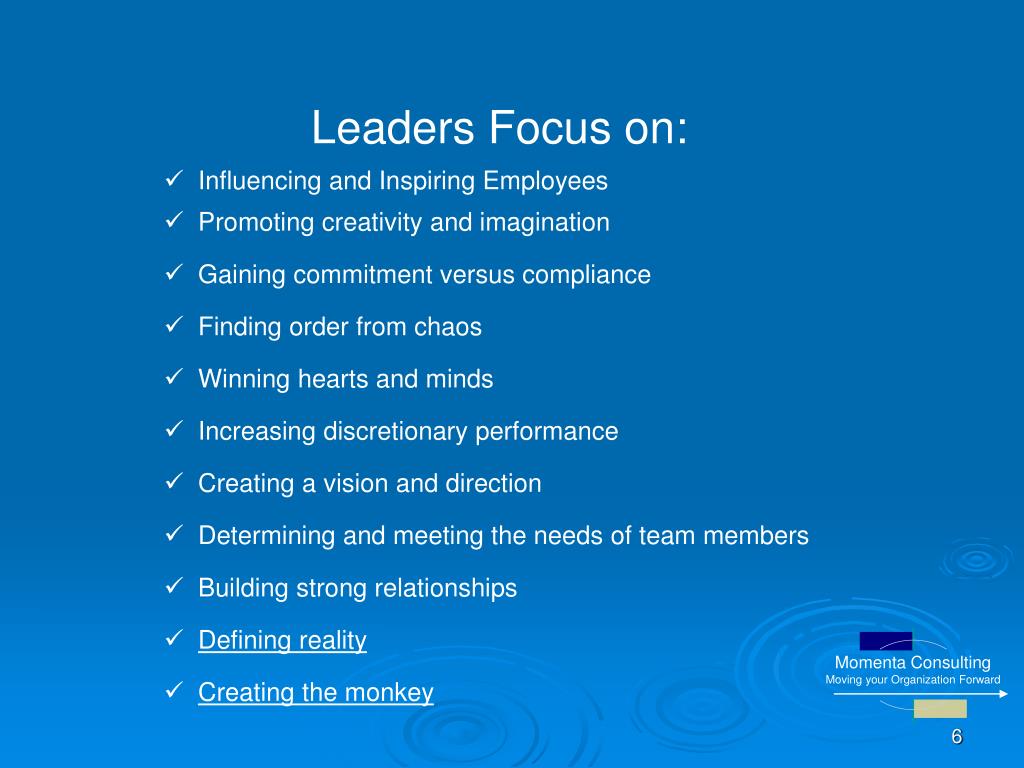 Leaders Focus on:

✓ Influencing and Inspiring Employees
✓ Promoting creativity and imagination
✓ Gaining commitment versus compliance
✓ Finding order from chaos
✓ Winning hearts and minds
✓ Increasing discretionary performance
✓ Creating a vision and direction
✓ Determining and meeting the needs of team members
✓ Building strong relationships
✓ Defining reality
✓ Creating the monkey

Momenta Consulting
Moving your Organization Forward

6